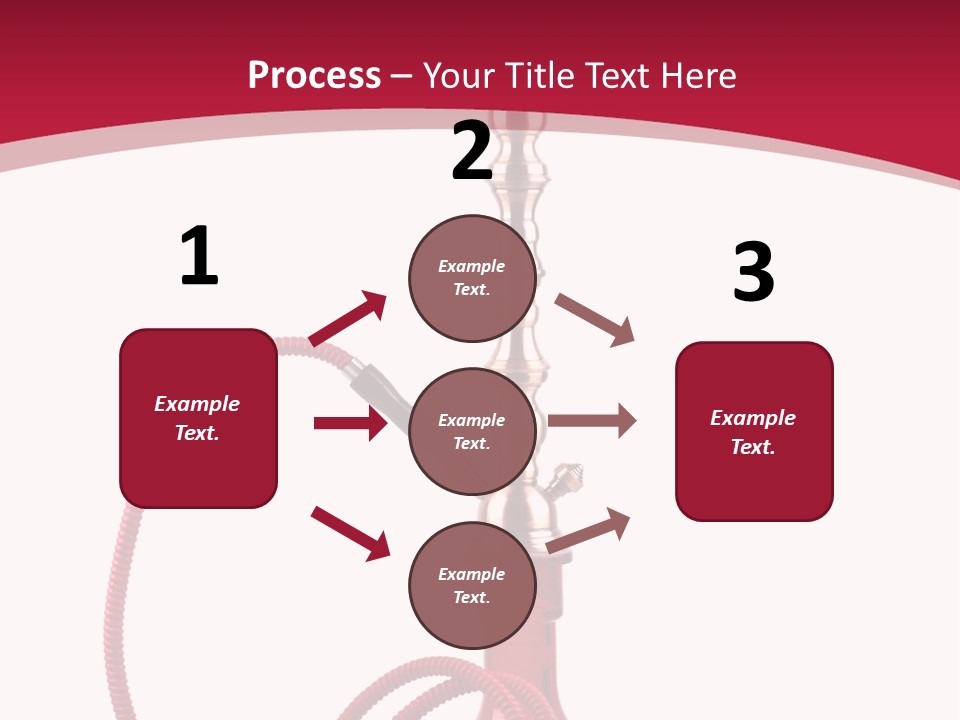 Process – Your Title Text Here

1

Example Text.

2

Example Text.

Example Text.

Example Text.

3

Example Text.